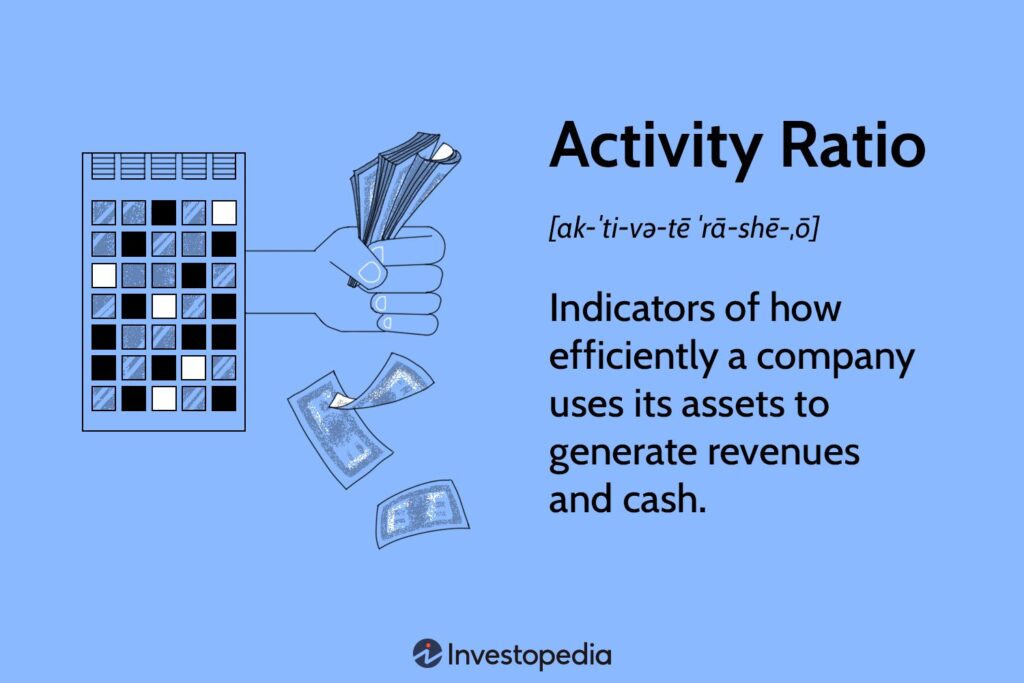 Activity Ratio

[ak-ˈti-və-tē ˈrā-shē-ˌō]

Indicators of how efficiently a company uses its assets to generate revenues and cash.

Investopedia